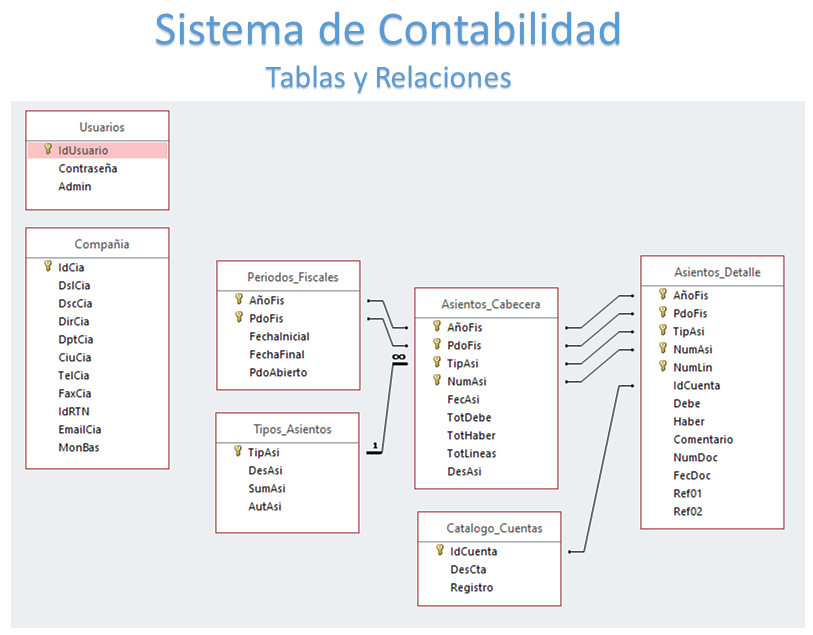 Sistema de Contabilidad
Tablas y Relaciones

Usuarios
IdUsuario
Contraseña
Admin

Compañia
IdCia
DslCia
DscCia
DirCia
DptCia
CiuCia
TelCia
FaxCia
IdRTN
EmailCia
MonBas

Periodos_Fiscales
AñoFis
PdoFis
FechaInicial
FechaFinal
PdoAbierto

Tipos_Asientos
TipAsi
DesAsi
SumAsi
AutAsi

1
∞

Asientos_Cabecera
AñoFis
PdoFis
TipAsi
NumAsi
FecAsi
TotDebe
TotHaber
TotLineas
DesAsi

Catalogo_Cuentas
IdCuenta
DesCta
Registro

Asientos_Detalle
AñoFis
PdoFis
TipAsi
NumAsi
NumLin
IdCuenta
Debe
Haber
Comentario
NumDoc
FecDoc
Ref01
Ref02